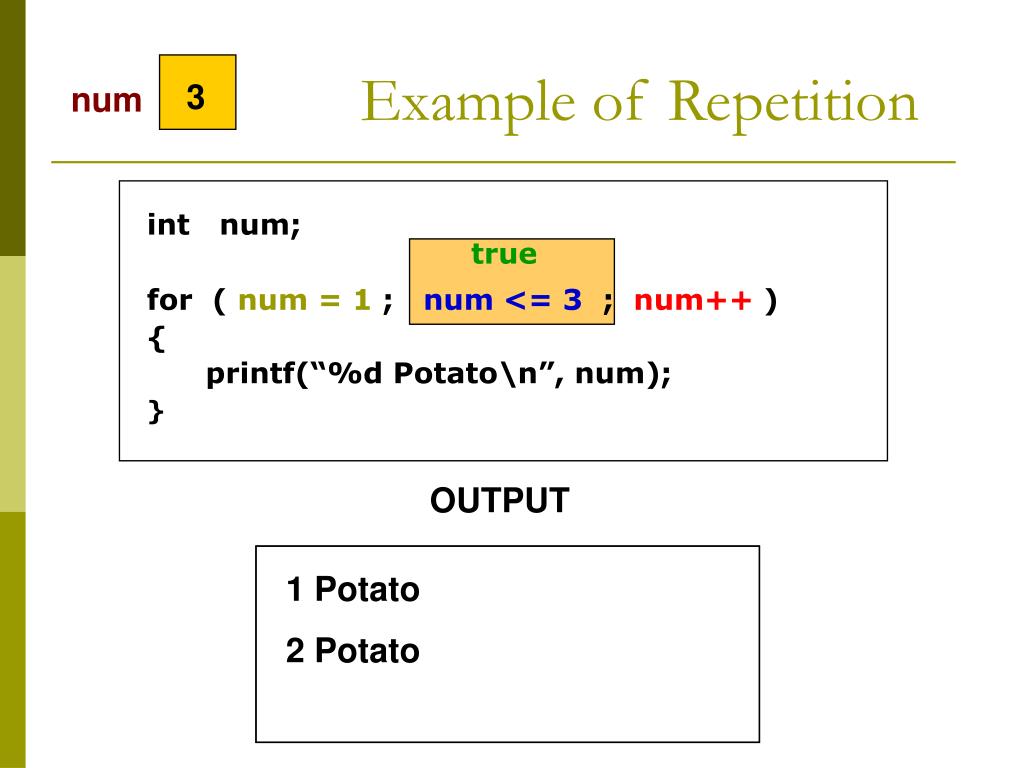 num 3

Example of Repetition

int num;

true

for ( num = 1 ; num <= 3 ; num++ )
{
printf(“%d Potato\n”, num);
}

OUTPUT

1 Potato

2 Potato